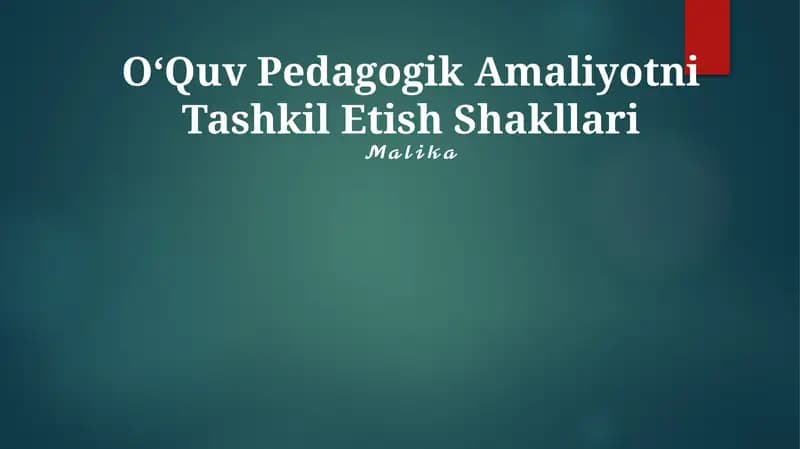 O‘Quv Pedagogik Amaliyotni Tashkil Etish Shakllari

Malika